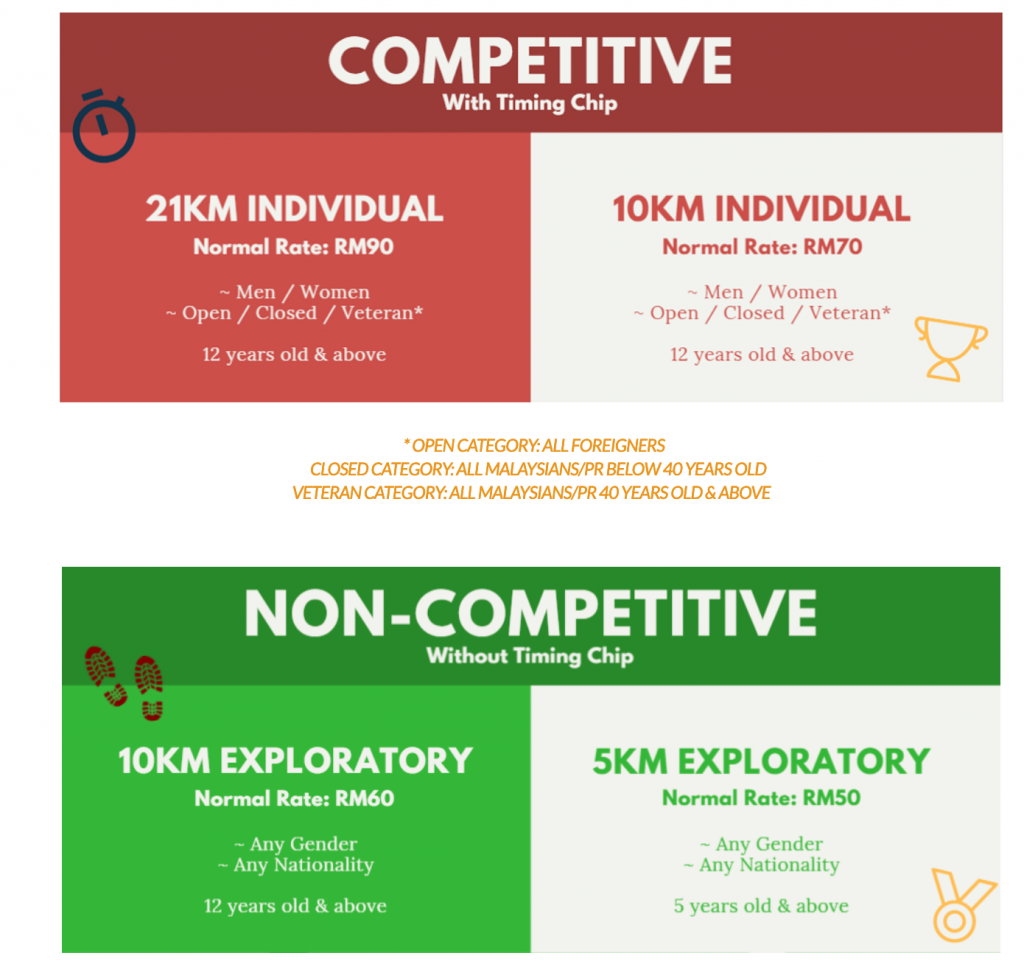 COMPETITIVE
With Timing Chip

21KM INDIVIDUAL
Normal Rate: RM90

~ Men / Women
~ Open / Closed / Veteran*

12 years old & above

10KM INDIVIDUAL
Normal Rate: RM70

~ Men / Women
~ Open / Closed / Veteran*

12 years old & above

* OPEN CATEGORY: ALL FOREIGNERS
CLOSED CATEGORY: ALL MALAYSIANS/PR BELOW 40 YEARS OLD
VETERAN CATEGORY: ALL MALAYSIANS/PR 40 YEARS OLD & ABOVE

NON-COMPETITIVE
Without Timing Chip

10KM EXPLORATORY
Normal Rate: RM60

~ Any Gender
~ Any Nationality

12 years old & above

5KM EXPLORATORY
Normal Rate: RM50

~ Any Gender
~ Any Nationality

5 years old & above